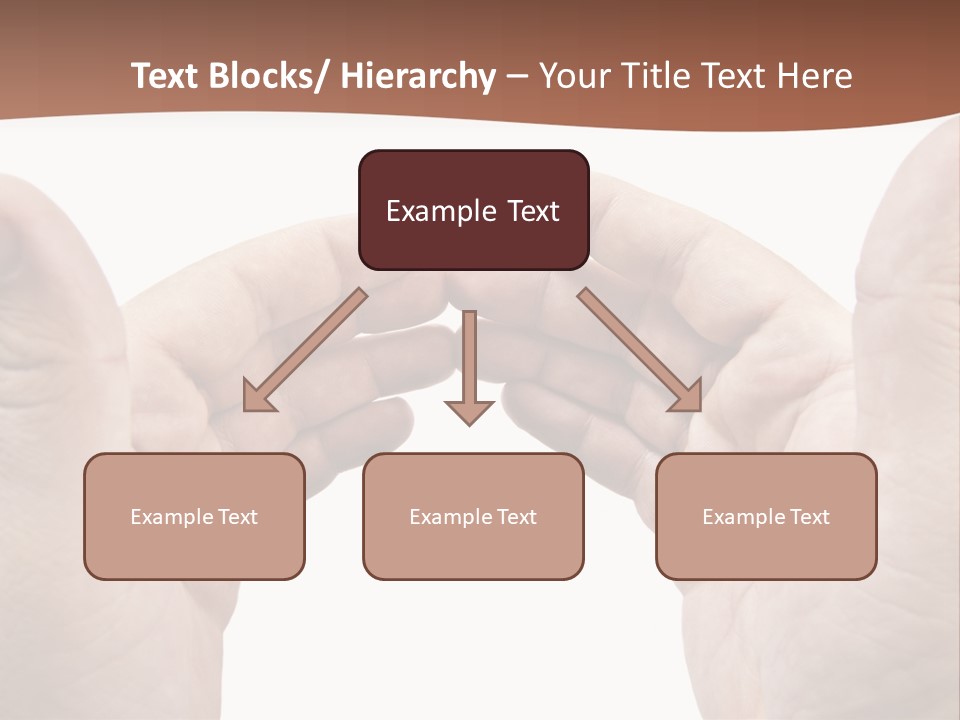 Text Blocks/ Hierarchy – Your Title Text Here

Example Text

Example Text

Example Text

Example Text